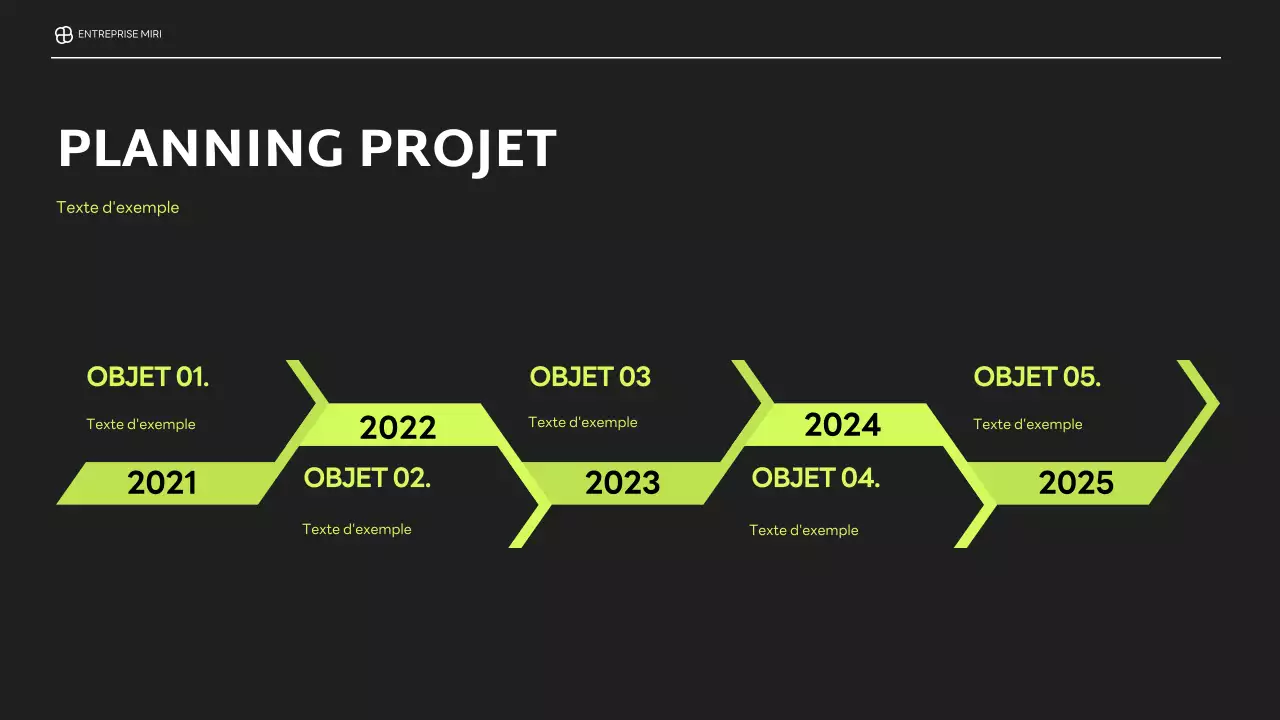 ENTREPRISE MIRI

PLANNING PROJET

Texte d'exemple

OBJET 01.

Texte d'exemple

2021

2022

OBJET 02.

Texte d'exemple

OBJET 03

Texte d'exemple

2023

2024

OBJET 04.

Texte d'exemple

OBJET 05.

Texte d'exemple

2025